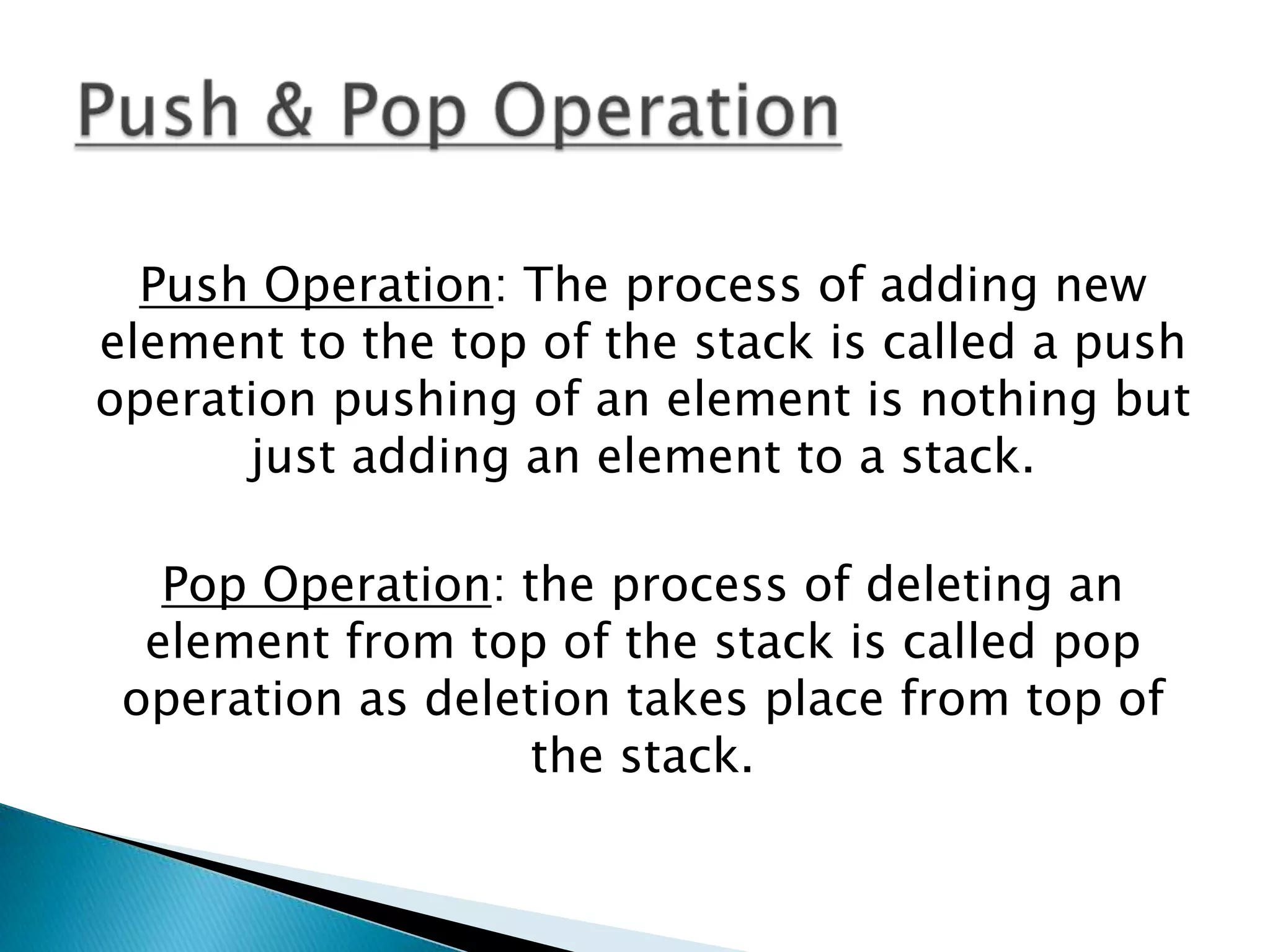 Push & Pop Operation

Push Operation: The process of adding new element to the top of the stack is called a push operation pushing of an element is nothing but just adding an element to a stack.

Pop Operation: the process of deleting an element from top of the stack is called pop operation as deletion takes place from top of the stack.